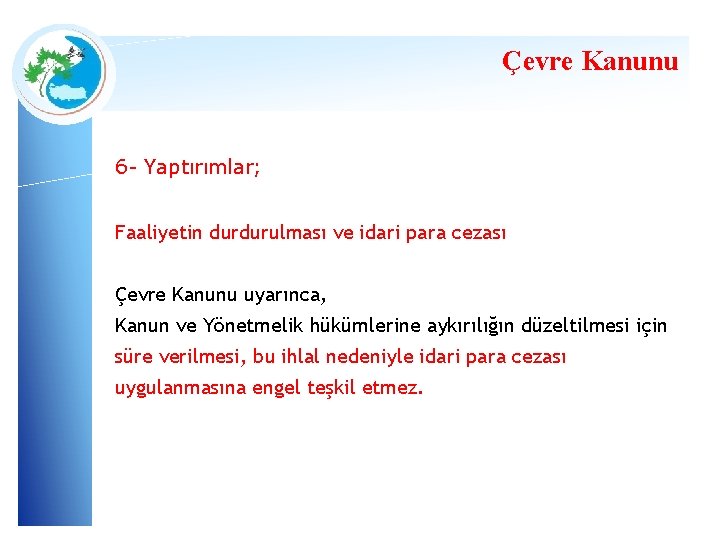 Çevre Kanunu

6- Yaptırımlar;

Faaliyetin durdurulması ve idari para cezası

Çevre Kanunu uyarınca,
Kanun ve Yönetmelik hükümlerine aykırılığın düzeltilmesi için süre verilmesi, bu ihlal nedeniyle idari para cezası uygulanmasına engel teşkil etmez.